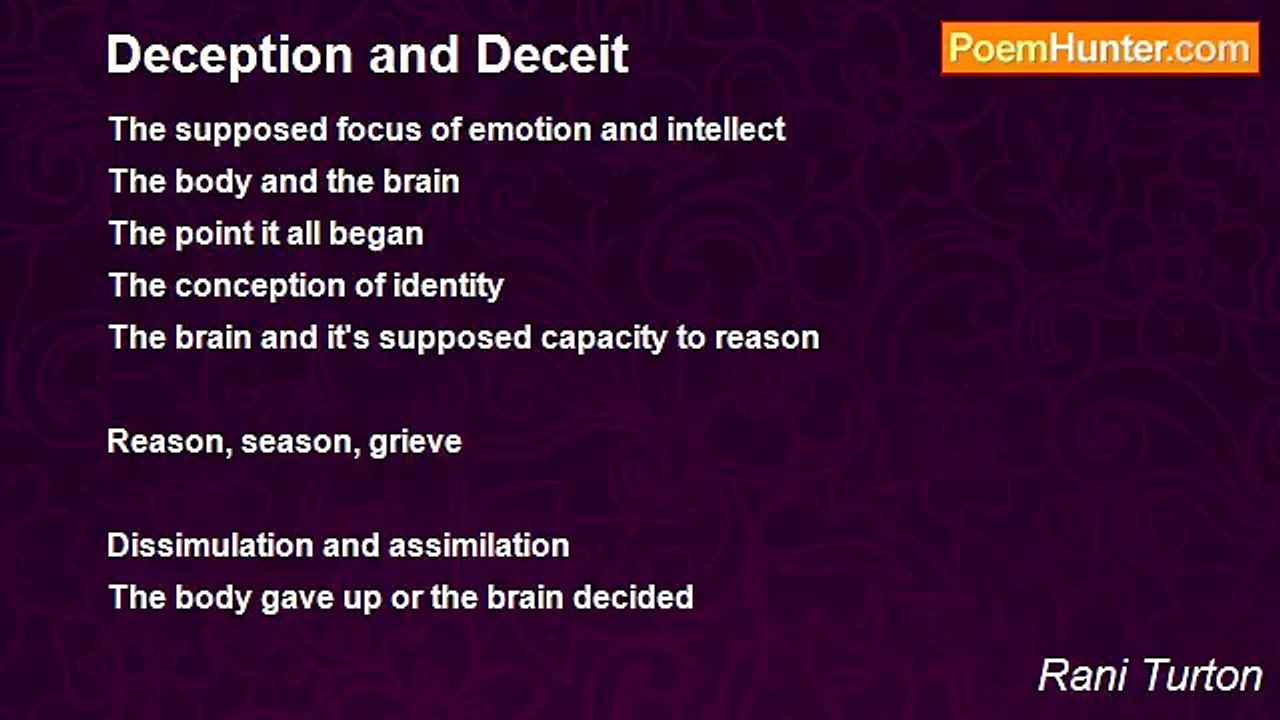 Deception and Deceit

PoemHunter.com

The supposed focus of emotion and intellect
The body and the brain
The point it all began
The conception of identity
The brain and it's supposed capacity to reason

Reason, season, grieve

Dissimulation and assimilation
The body gave up or the brain decided

Rani Turton